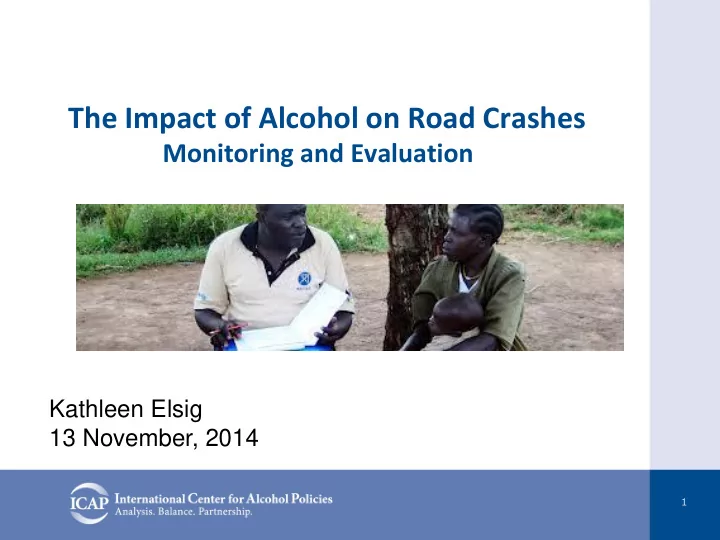 The Impact of Alcohol on Road Crashes
Monitoring and Evaluation

Kathleen Elsig
13 November, 2014

ICAP International Center for Alcohol Policies
Analysis. Balance. Partnership.

1